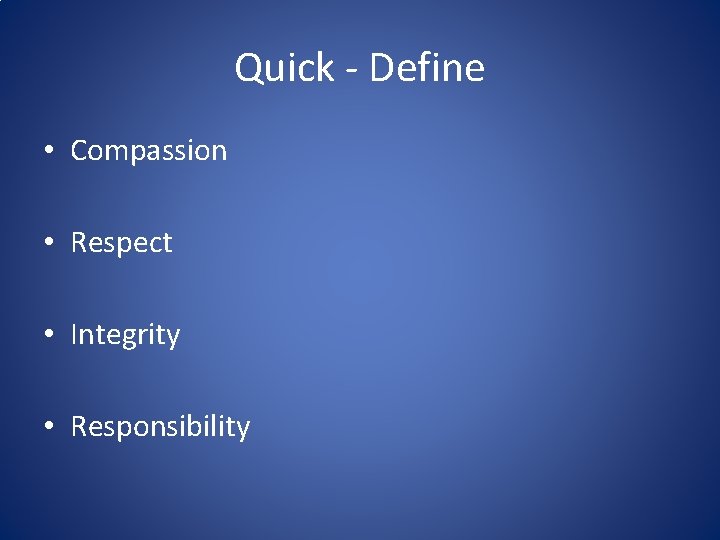 Quick - Define

• Compassion

• Respect

• Integrity

• Responsibility